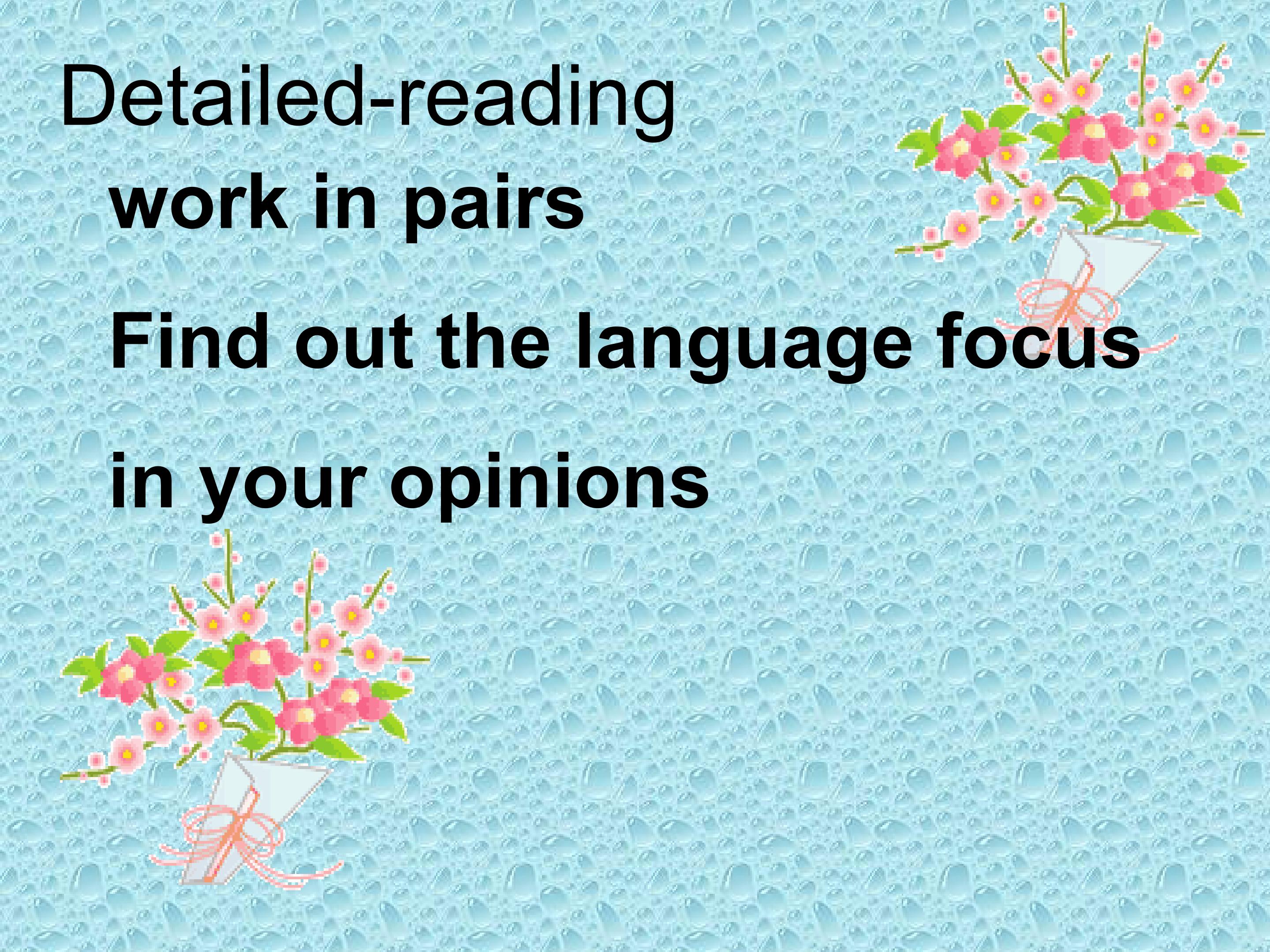 Detailed-reading

work in pairs

Find out the language focus

in your opinions